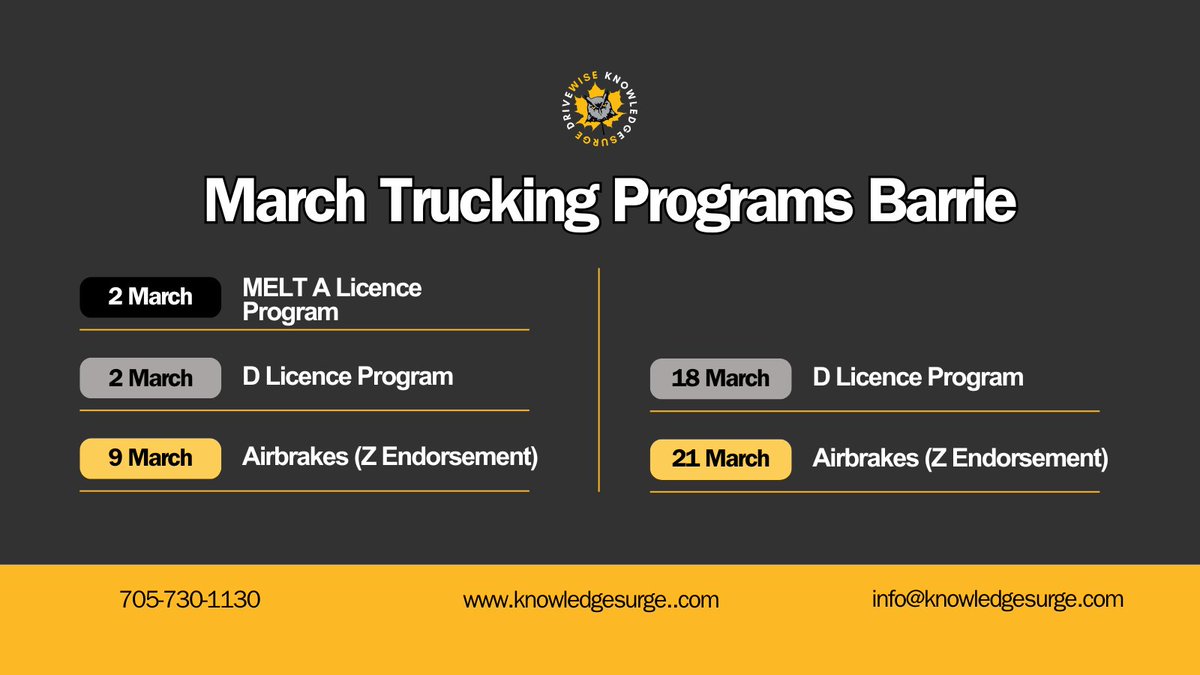 DRIVEWISE KNOWLEDGESURGE

March Trucking Programs Barrie

2 March MELT A Licence Program

2 March D Licence Program

9 March Airbrakes (Z Endorsement)

18 March D Licence Program

21 March Airbrakes (Z Endorsement)

705-730-1130

www.knowledgesurge..com

info@knowledgesurge.com